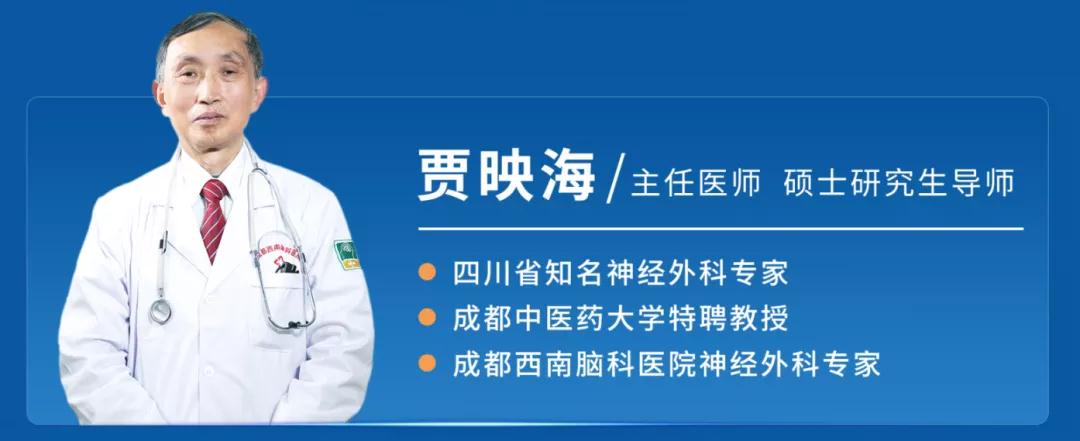 贾映海 / 主任医师 硕士研究生导师

四川省知名神经外科专家

成都中医药大学特聘教授

成都西南脑科医院神经外科专家